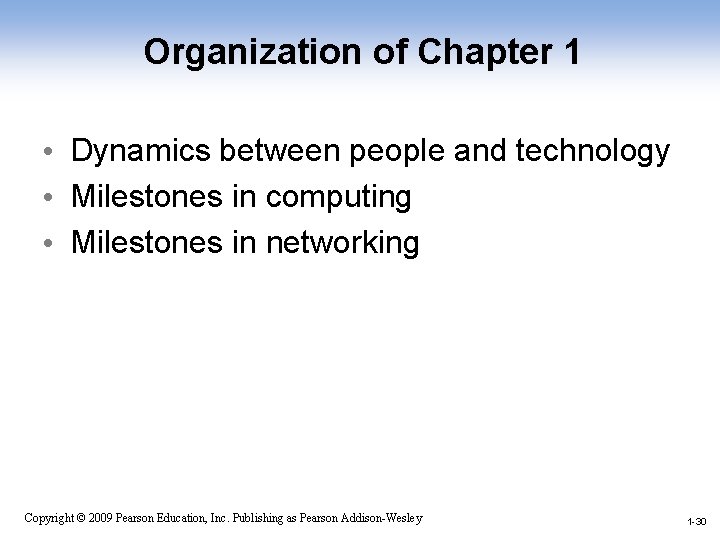 Organization of Chapter 1

• Dynamics between people and technology
• Milestones in computing
• Milestones in networking

Copyright © 2009 Pearson Education, Inc. Publishing as Pearson Addison-Wesley

1-30